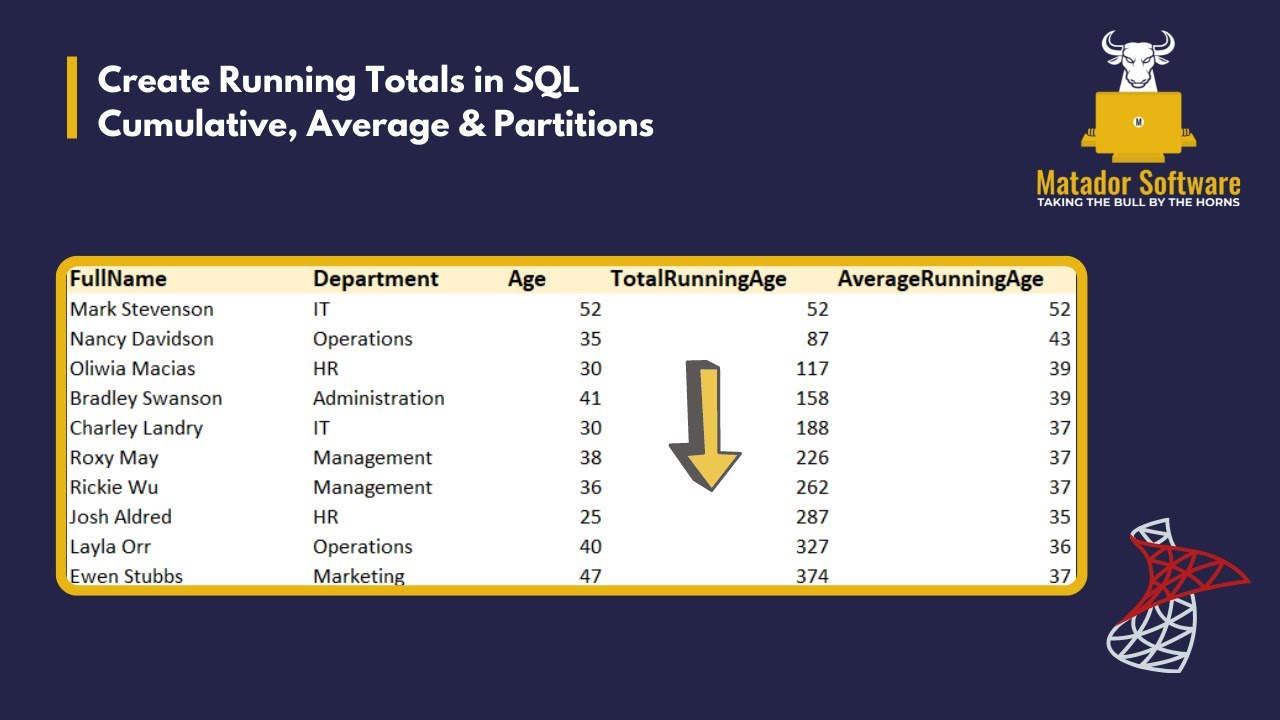 Create Running Totals in SQL
Cumulative, Average & Partitions

M

Matador Software
TAKING THE BULL BY THE HORNS

| FullName | Department | Age | TotalRunningAge | AverageRunningAge |
|---|---|---|---|---|
| Mark Stevenson | IT | 52 | 52 | 52 |
| Nancy Davidson | Operations | 35 | 87 | 43 |
| Oliwia Macias | HR | 30 | 117 | 39 |
| Bradley Swanson | Administration | 41 | 158 | 39 |
| Charley Landry | IT | 30 | 188 | 37 |
| Roxy May | Management | 38 | 226 | 37 |
| Rickie Wu | Management | 36 | 262 | 37 |
| Josh Aldred | HR | 25 | 287 | 35 |
| Layla Orr | Operations | 40 | 327 | 36 |
| Ewen Stubbs | Marketing | 47 | 374 | 37 |